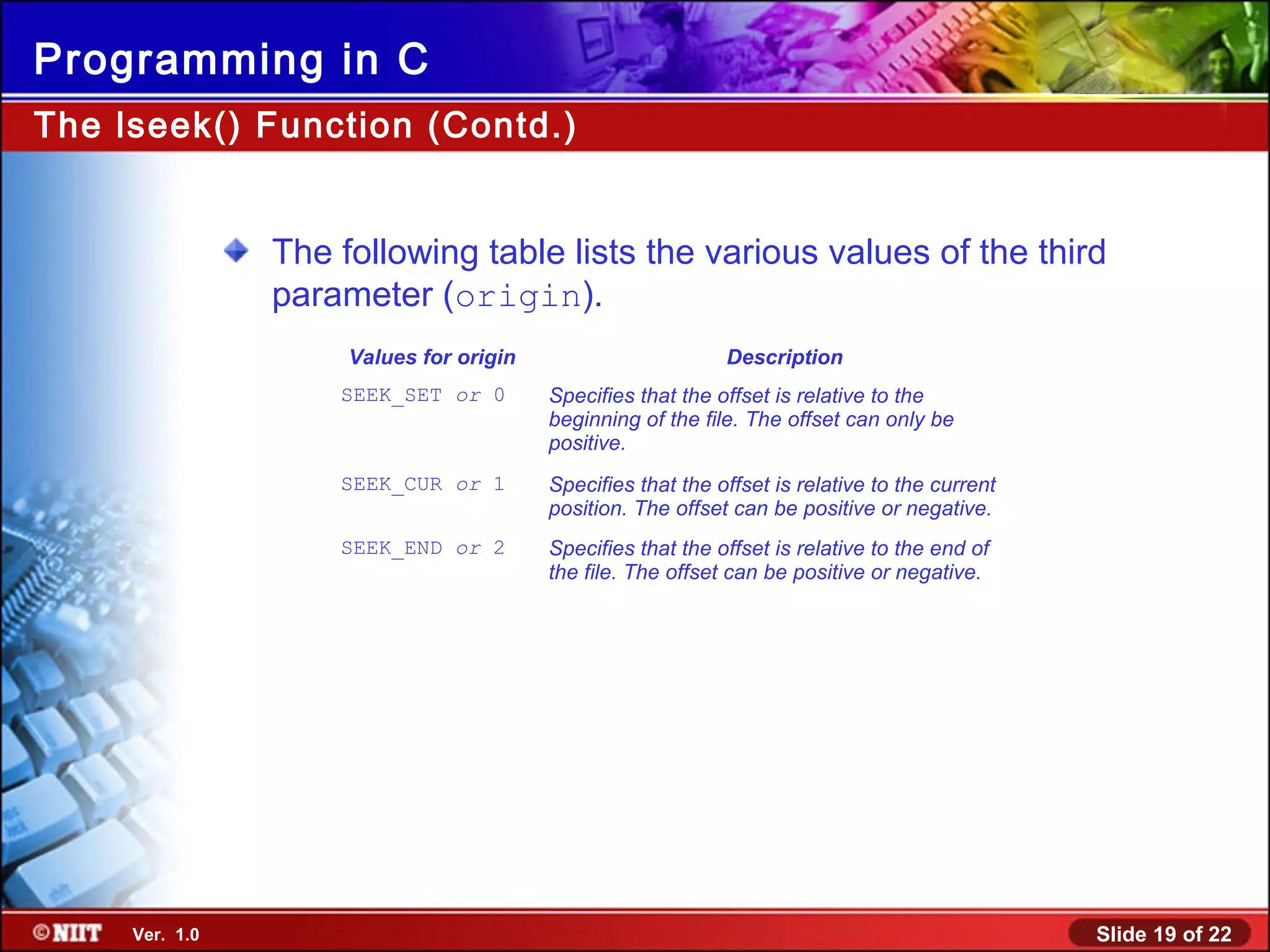 Programming in C

The lseek() Function (Contd.)

The following table lists the various values of the third parameter (origin).

| Values for origin | Description |
|---|---|
| SEEK_SET or 0 | Specifies that the offset is relative to the beginning of the file. The offset can only be positive. |
| SEEK_CUR or 1 | Specifies that the offset is relative to the current position. The offset can be positive or negative. |
| SEEK_END or 2 | Specifies that the offset is relative to the end of the file. The offset can be positive or negative. |

©NIIT Ver. 1.0

Slide 19 of 22